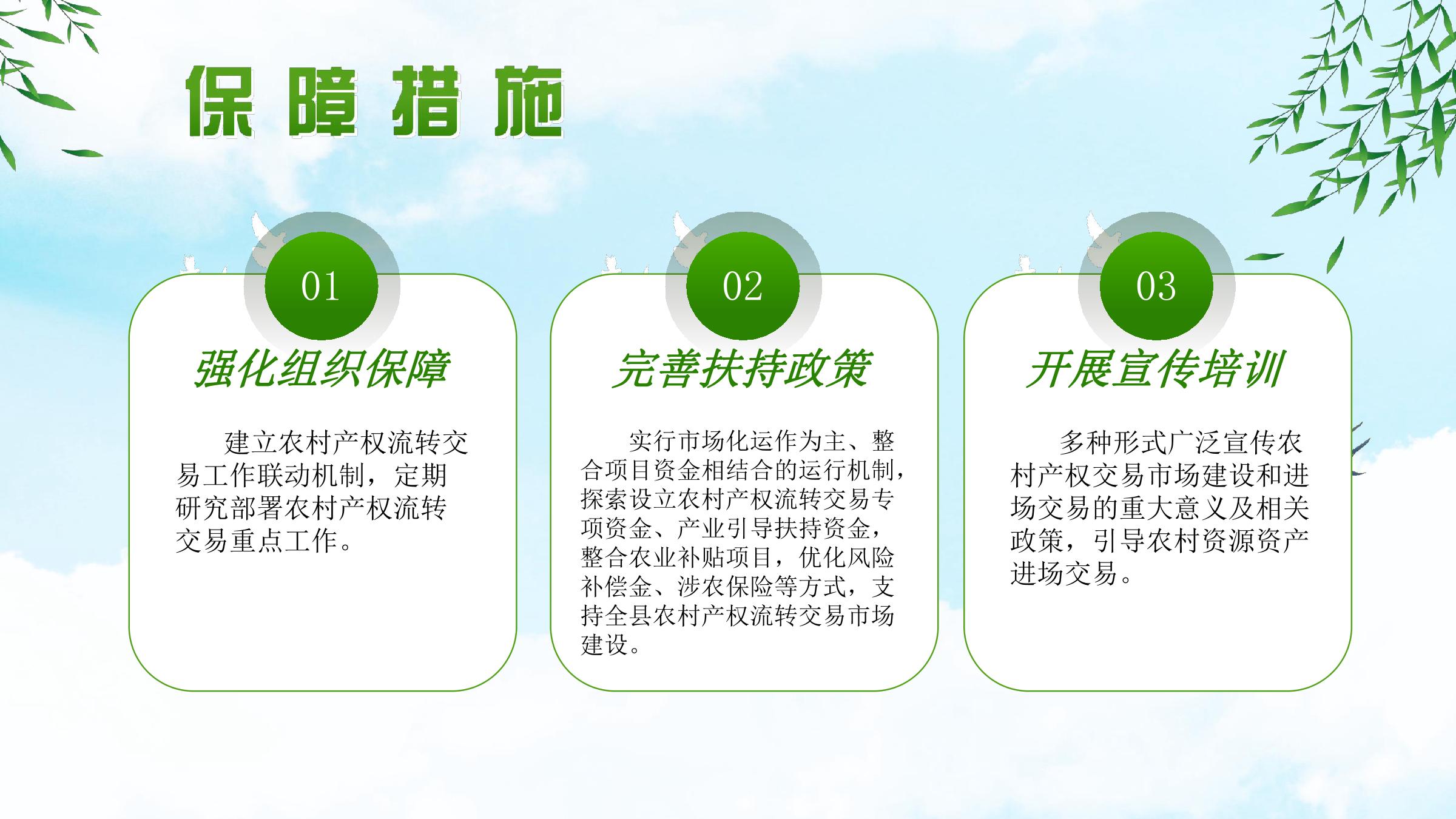 保障措施

01

强化组织保障

建立农村产权流转交易工作联动机制，定期研究部署农村产权流转交易重点工作。

02

完善扶持政策

实行市场化运作为主、整合项目资金相结合的运行机制，探索设立农村产权流转交易专项资金、产业引导扶持资金，整合农业补贴项目，优化风险补偿金、涉农保险等方式，支持全县农村产权流转交易市场建设。

03

开展宣传培训

多种形式广泛宣传农村产权交易市场建设和进场交易的重大意义及相关政策，引导农村资源资产进场交易。